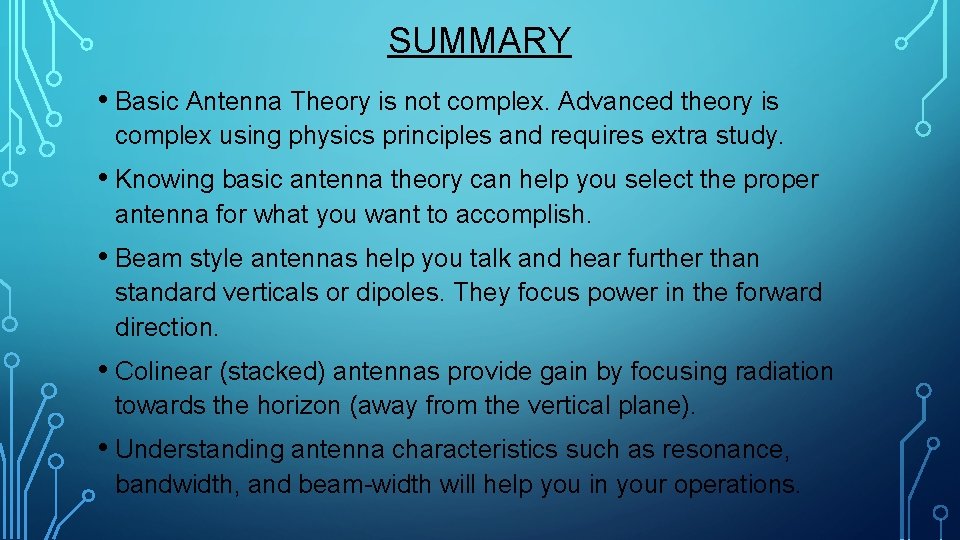 SUMMARY

• Basic Antenna Theory is not complex. Advanced theory is complex using physics principles and requires extra study.

• Knowing basic antenna theory can help you select the proper antenna for what you want to accomplish.

• Beam style antennas help you talk and hear further than standard verticals or dipoles. They focus power in the forward direction.

• Colinear (stacked) antennas provide gain by focusing radiation towards the horizon (away from the vertical plane).

• Understanding antenna characteristics such as resonance, bandwidth, and beam-width will help you in your operations.